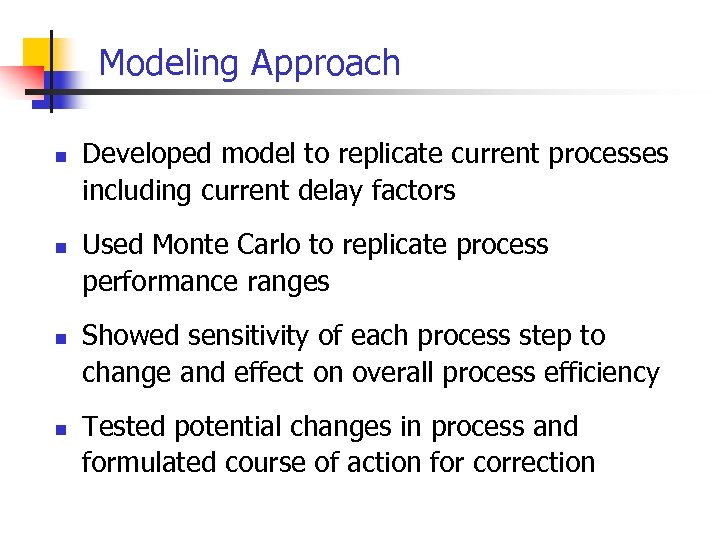 Modeling Approach

- Developed model to replicate current processes including current delay factors
- Used Monte Carlo to replicate process performance ranges
- Showed sensitivity of each process step to change and effect on overall process efficiency
- Tested potential changes in process and formulated course of action for correction